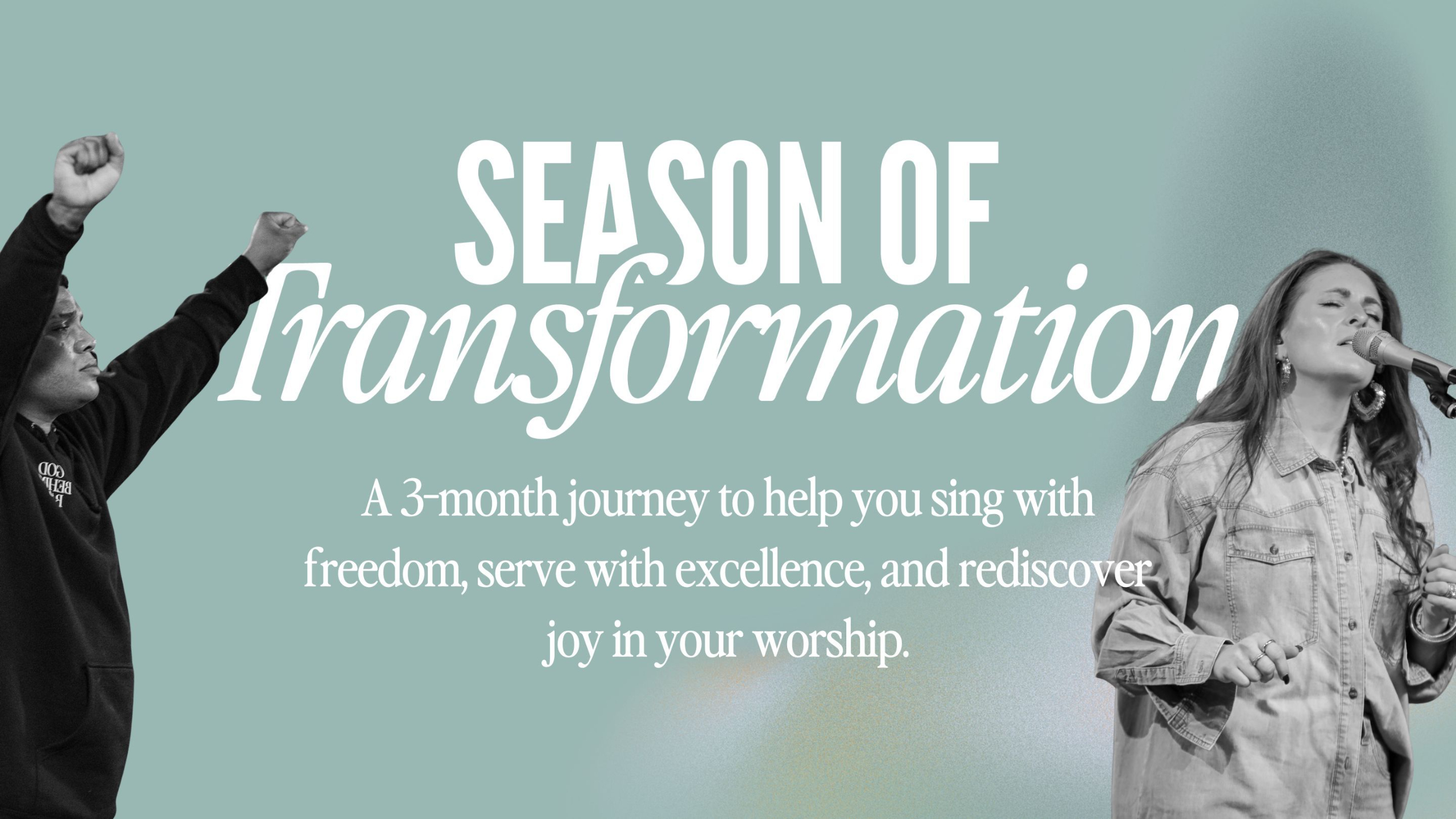 SEASON OF Transformation

A 3-month journey to help you sing with freedom, serve with excellence, and rediscover joy in your worship.